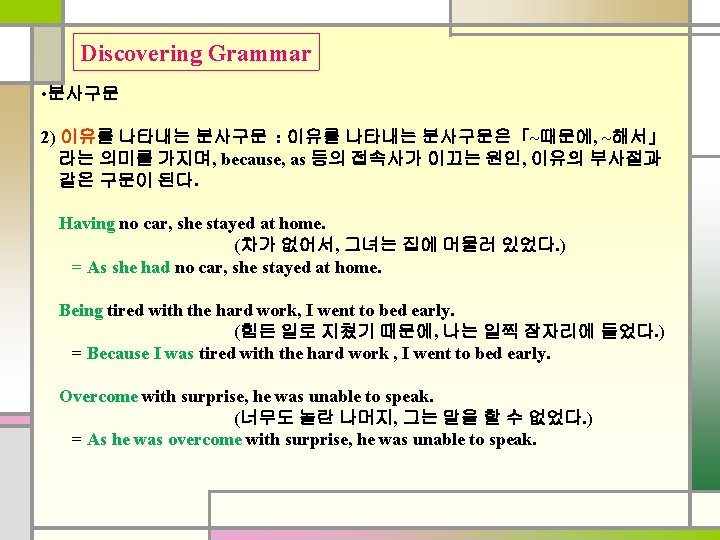 Discovering Grammar

•분사구문

2) 이유를 나타내는 분사구문 : 이유를 나타내는 분사구문은 「~때문에, ~해서」라는 의미를 가지며, because, as 등의 접속사가 이끄는 원인, 이유의 부사절과 같은 구문이 된다.

Having no car, she stayed at home.
(차가 없어서, 그녀는 집에 머물러 있었다.)
= As she had no car, she stayed at home.

Being tired with the hard work, I went to bed early.
(힘든 일로 지쳤기 때문에, 나는 일찍 잠자리에 들었다.)
= Because I was tired with the hard work , I went to bed early.

Overcome with surprise, he was unable to speak.
(너무도 놀란 나머지, 그는 말을 할 수 없었다.)
= As he was overcome with surprise, he was unable to speak.